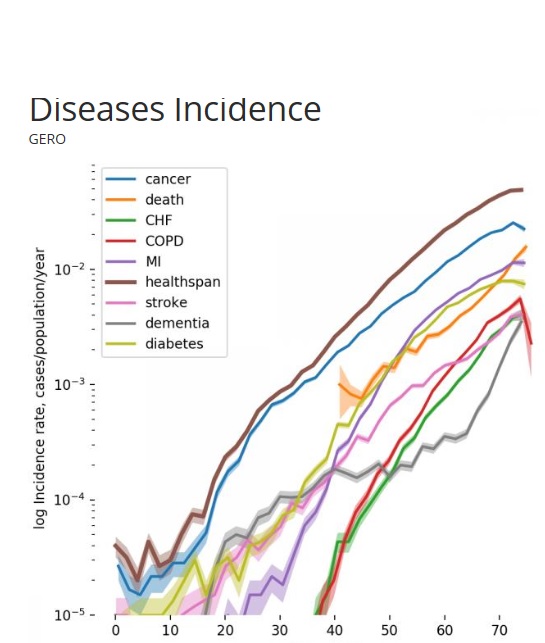 Diseases Incidence
GERO

cancer
death
CHF
COPD
MI
healthspan
stroke
dementia
diabetes

log Incidence rate, cases/population/year

$10^{-2}$
$10^{-3}$
$10^{-4}$
$10^{-5}$

0 10 20 30 40 50 60 70